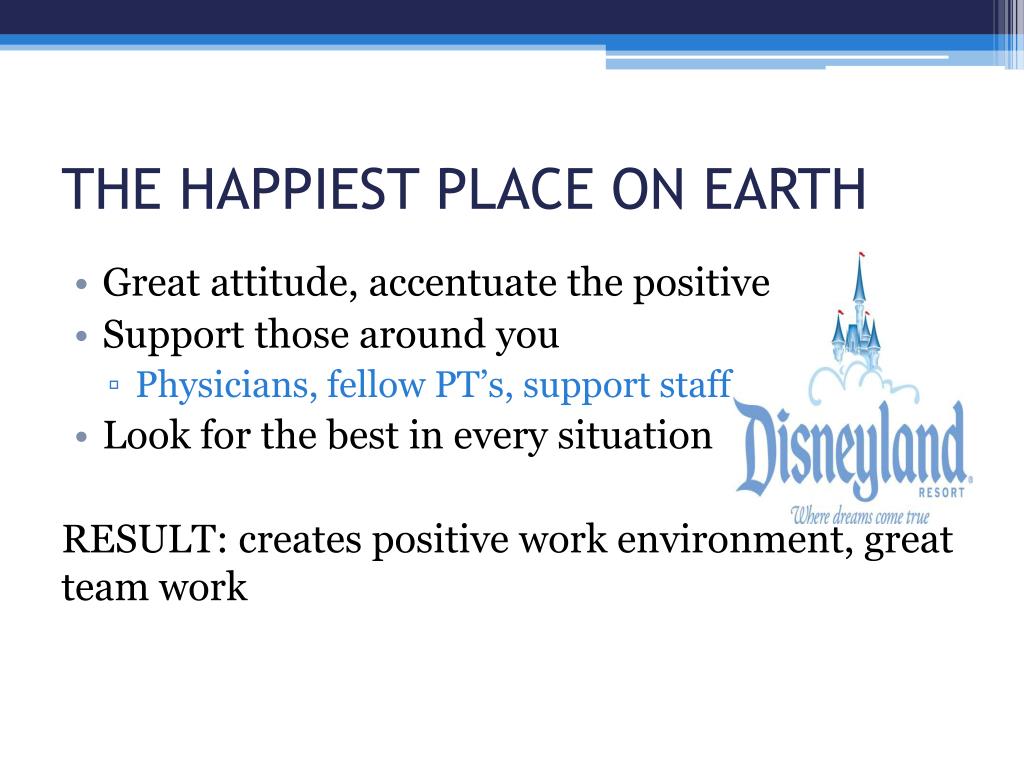 THE HAPPIEST PLACE ON EARTH

• Great attitude, accentuate the positive
• Support those around you
▫ Physicians, fellow PT’s, support staff
• Look for the best in every situation

Disneyland
RESORT
Where dreams come true

RESULT: creates positive work environment, great team work